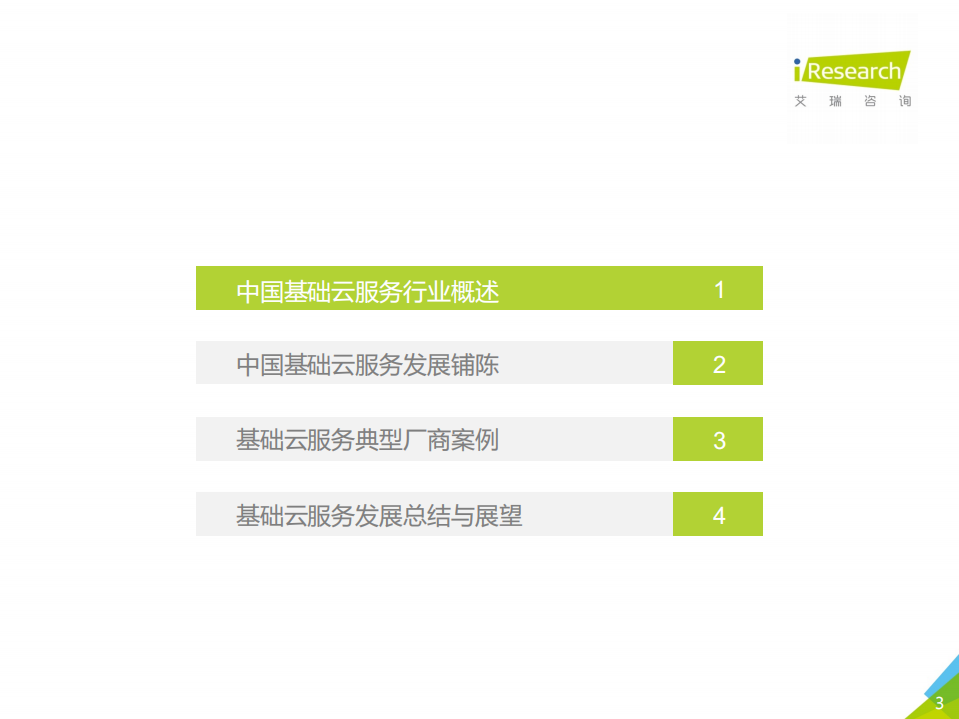 iResearch
艾 瑞 咨 询

中国基础云服务行业概述 1

中国基础云服务发展铺陈 2

基础云服务典型厂商案例 3

基础云服务发展总结与展望 4

3